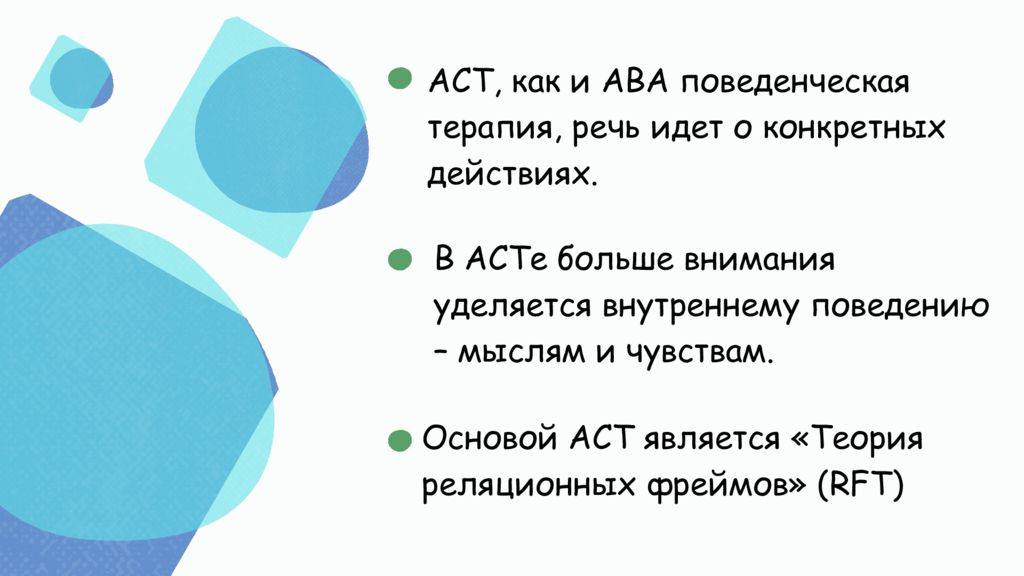 АСТ, как и АВА поведенческая терапия, речь идет о конкретных действиях.

В АСТе больше внимания уделяется внутреннему поведению – мыслям и чувствам.

Основой АСТ является «Теория реляционных фреймов» (RFT)